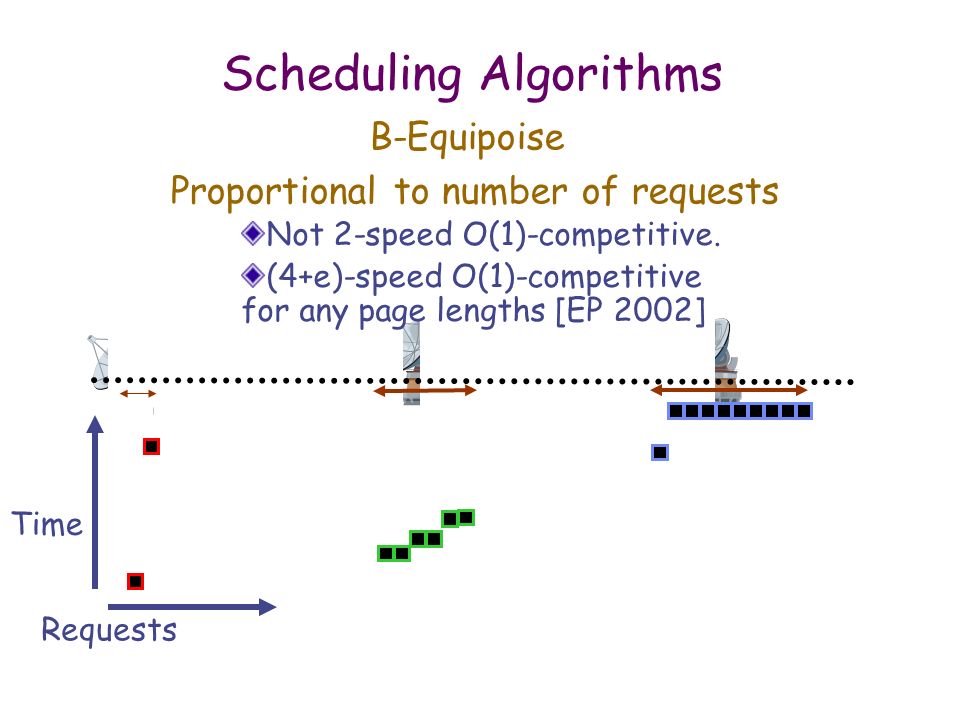 Scheduling Algorithms

B-Equipoise

Proportional to number of requests

Not 2-speed O(1)-competitive.

(4+e)-speed O(1)-competitive for any page lengths [EP 2002]

Time

Requests